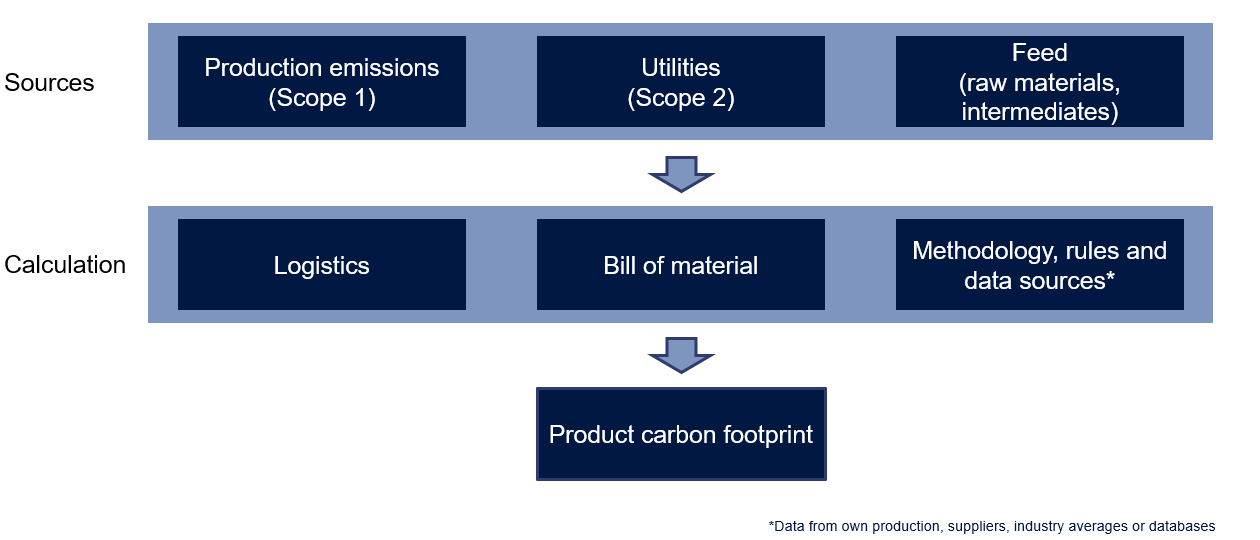 Sources

Production emissions (Scope 1)

Utilities (Scope 2)

Feed (raw materials, intermediates)

Calculation

Logistics

Bill of material

Methodology, rules and data sources*

Product carbon footprint

*Data from own production, suppliers, industry averages or databases